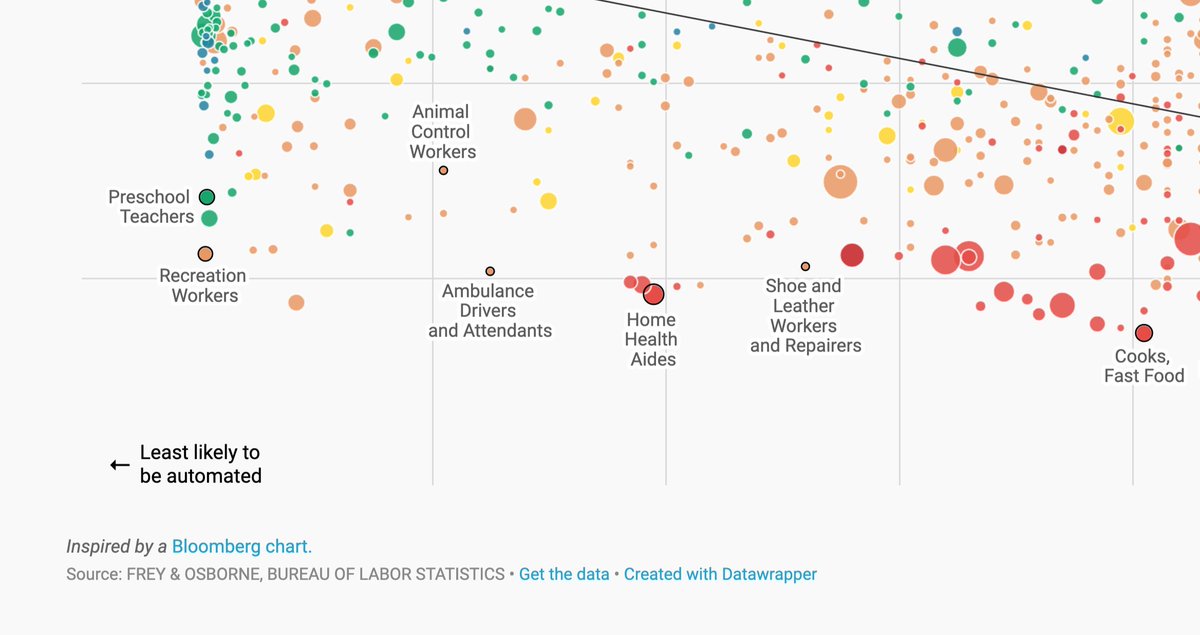 Animal Control Workers

Preschool Teachers

Recreation Workers

Ambulance Drivers and Attendants

Home Health Aides

Shoe and Leather Workers and Repairers

Cooks, Fast Food

← Least likely to be automated

Inspired by a Bloomberg chart.

Source: FREY & OSBORNE, BUREAU OF LABOR STATISTICS • Get the data • Created with Datawrapper